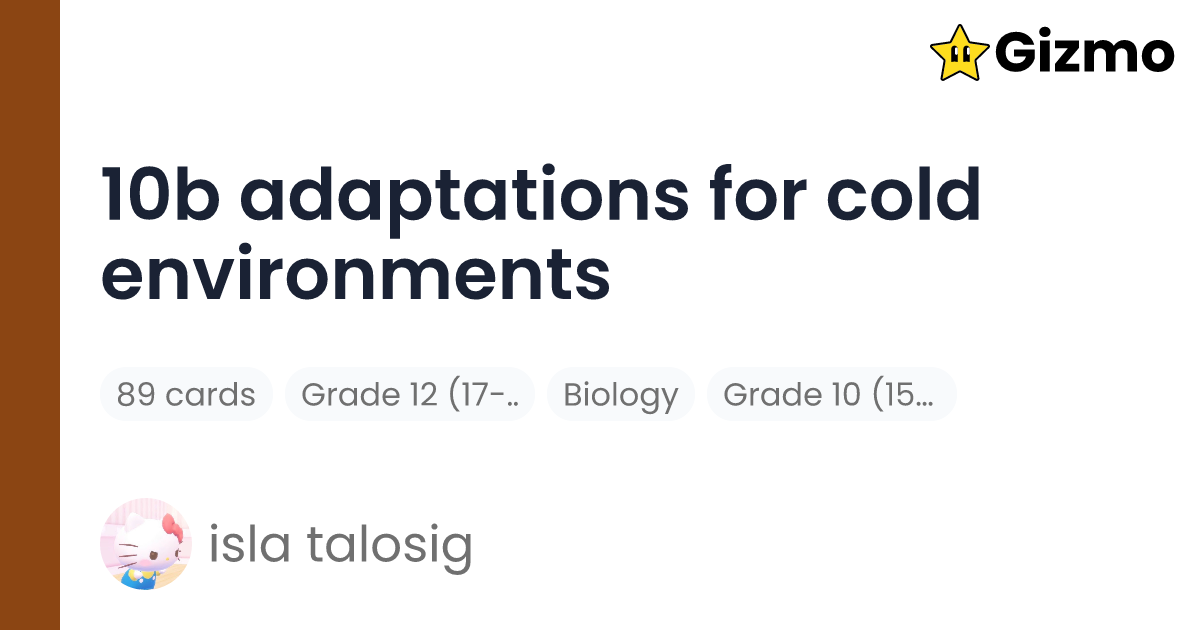 Gizmo

10b adaptations for cold environments

89 cards
Grade 12 (17-..
Biology
Grade 10 (15...

isla talosig